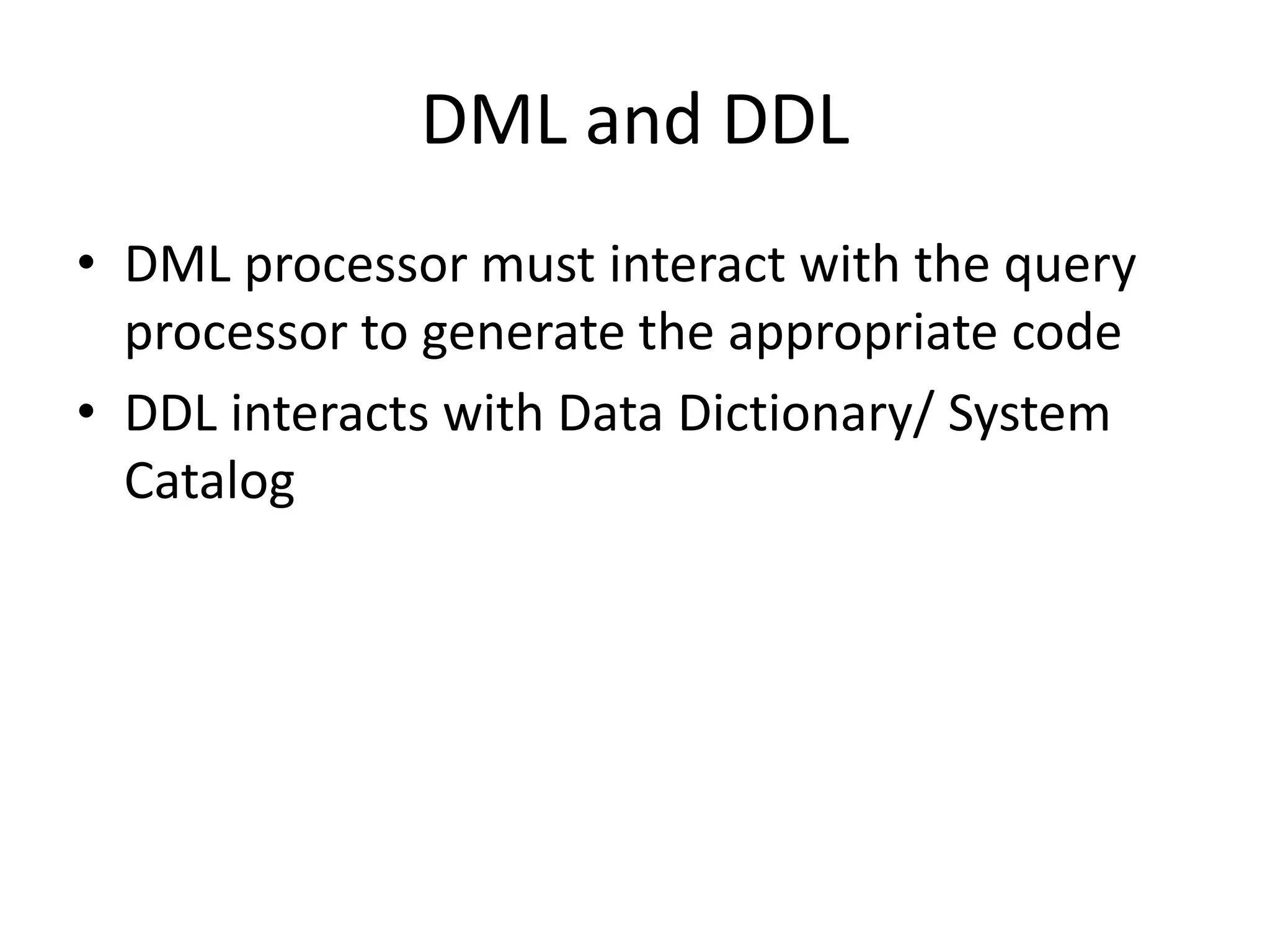 DML and DDL

• DML processor must interact with the query processor to generate the appropriate code
• DDL interacts with Data Dictionary/ System Catalog